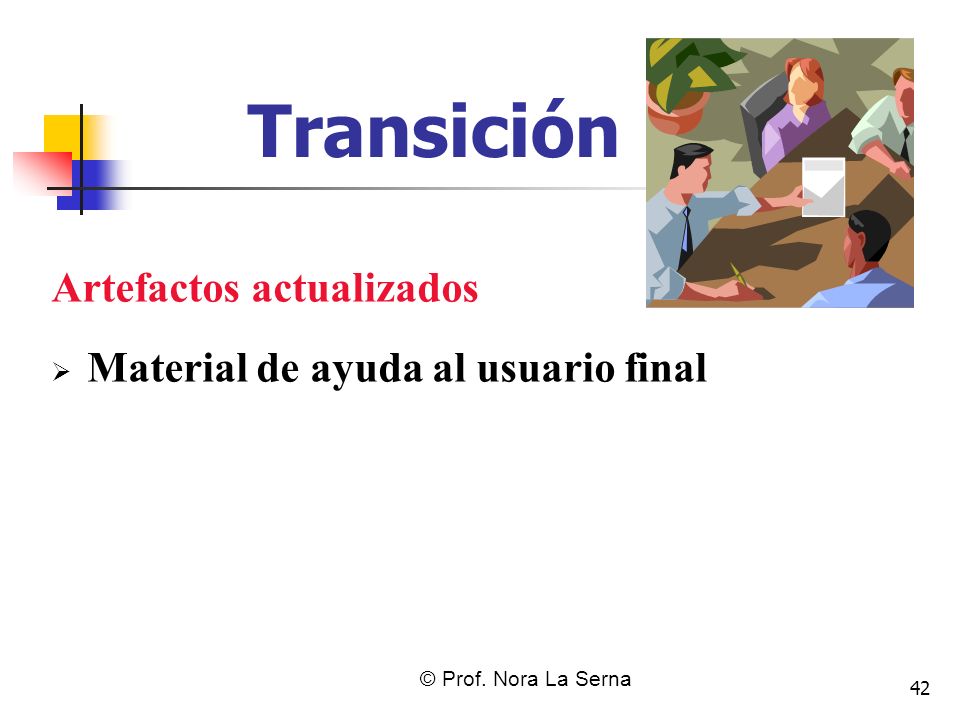 Transición

Artefactos actualizados

➢ Material de ayuda al usuario final

© Prof. Nora La Serna

42